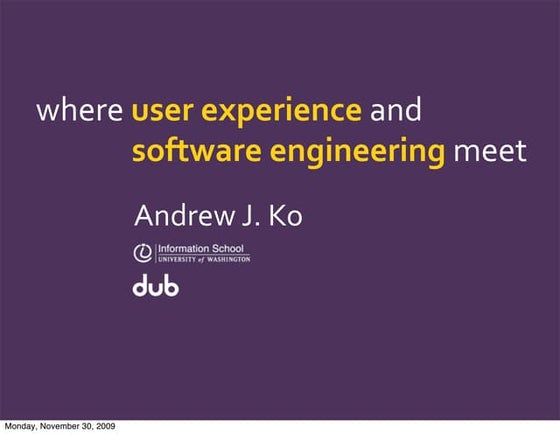 where user experience and software engineering meet

Andrew J. Ko

Information School
UNIVERSITY of WASHINGTON

dub

Monday, November 30, 2009